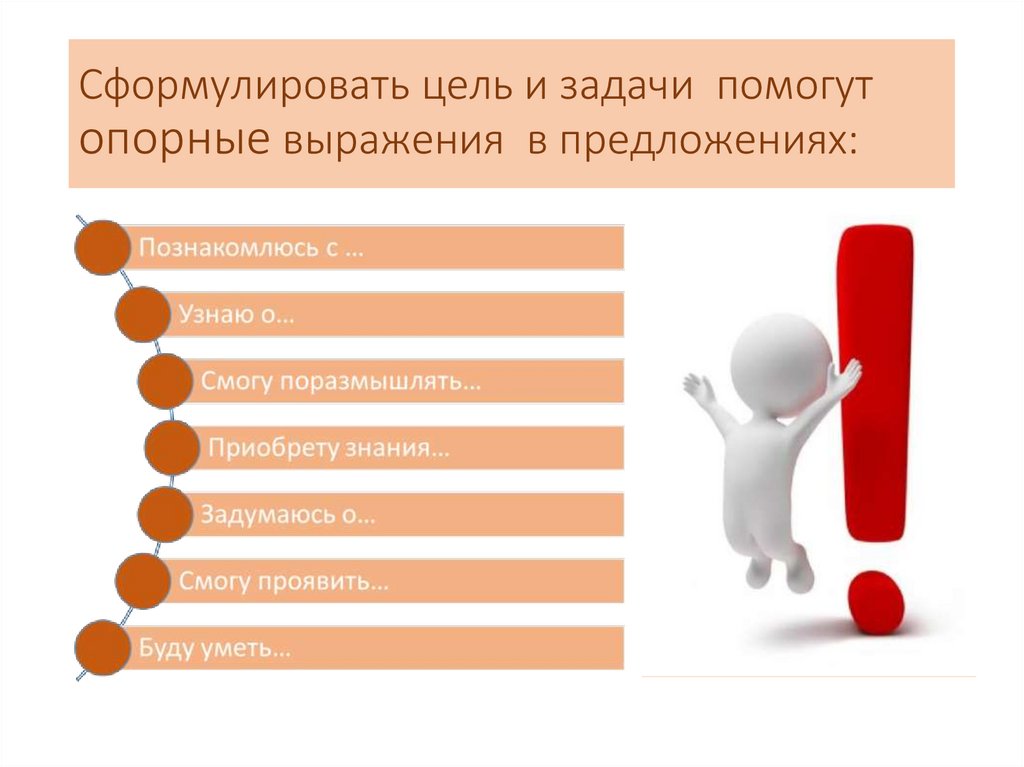 Сформулировать цель и задачи помогут опорные выражения в предложениях:

Познакомлюсь с …

Узнаю о…

Смогу поразмышлять…

Приобрету знания…

Задумаюсь о…

Смогу проявить…

Буду уметь…